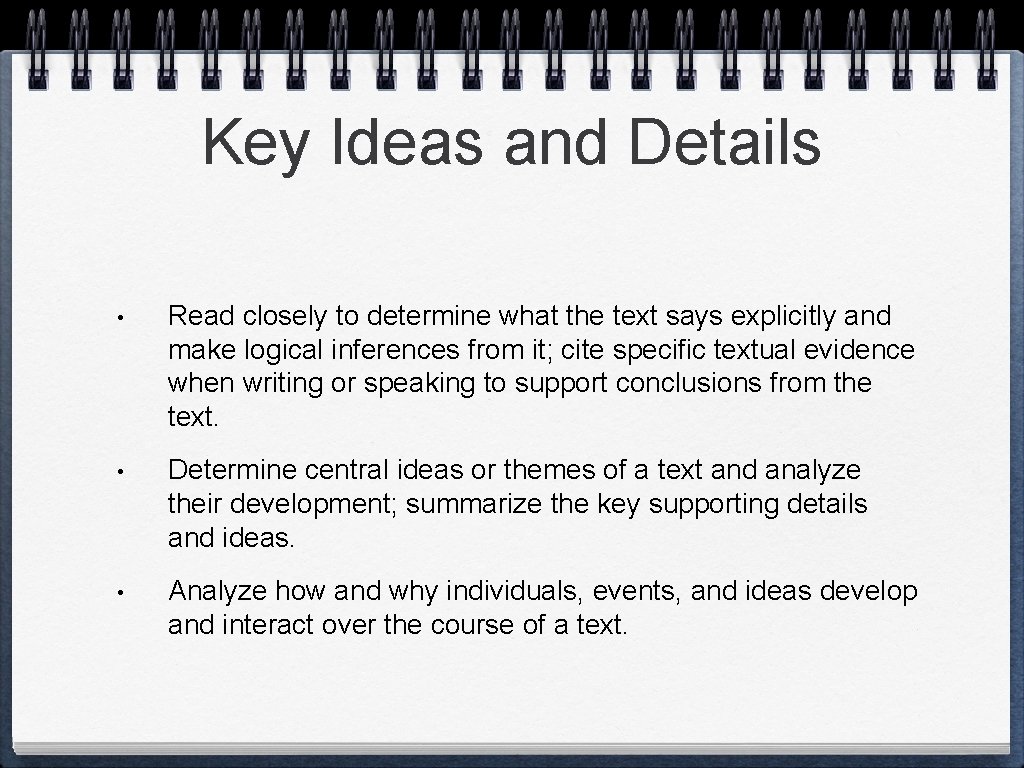 Key Ideas and Details

• Read closely to determine what the text says explicitly and make logical inferences from it; cite specific textual evidence when writing or speaking to support conclusions from the text.

• Determine central ideas or themes of a text and analyze their development; summarize the key supporting details and ideas.

• Analyze how and why individuals, events, and ideas develop and interact over the course of a text.